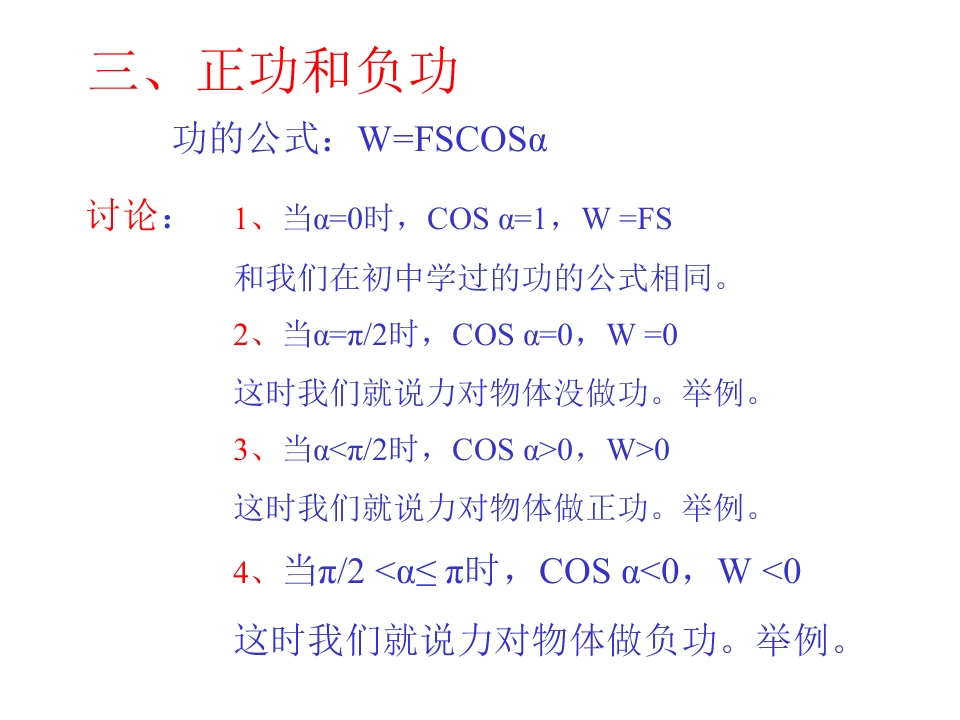 三、正功和负功

功的公式：$W=FSCOS\alpha$

讨论：

1、当$\alpha=0$时，$COS\ \alpha=1$，$W=FS$

和我们在初中学过的功的公式相同。

2、当$\alpha=\pi/2$时，$COS\ \alpha=0$，$W=0$

这时我们就说力对物体没做功。举例。

3、当$\alpha<\pi/2$时，$COS\ \alpha>0$，$W>0$

这时我们就说力对物体做正功。举例。

4、当$\pi/2<\alpha\leq\pi$时，$COS\ \alpha<0$，$W<0$

这时我们就说力对物体做负功。举例。